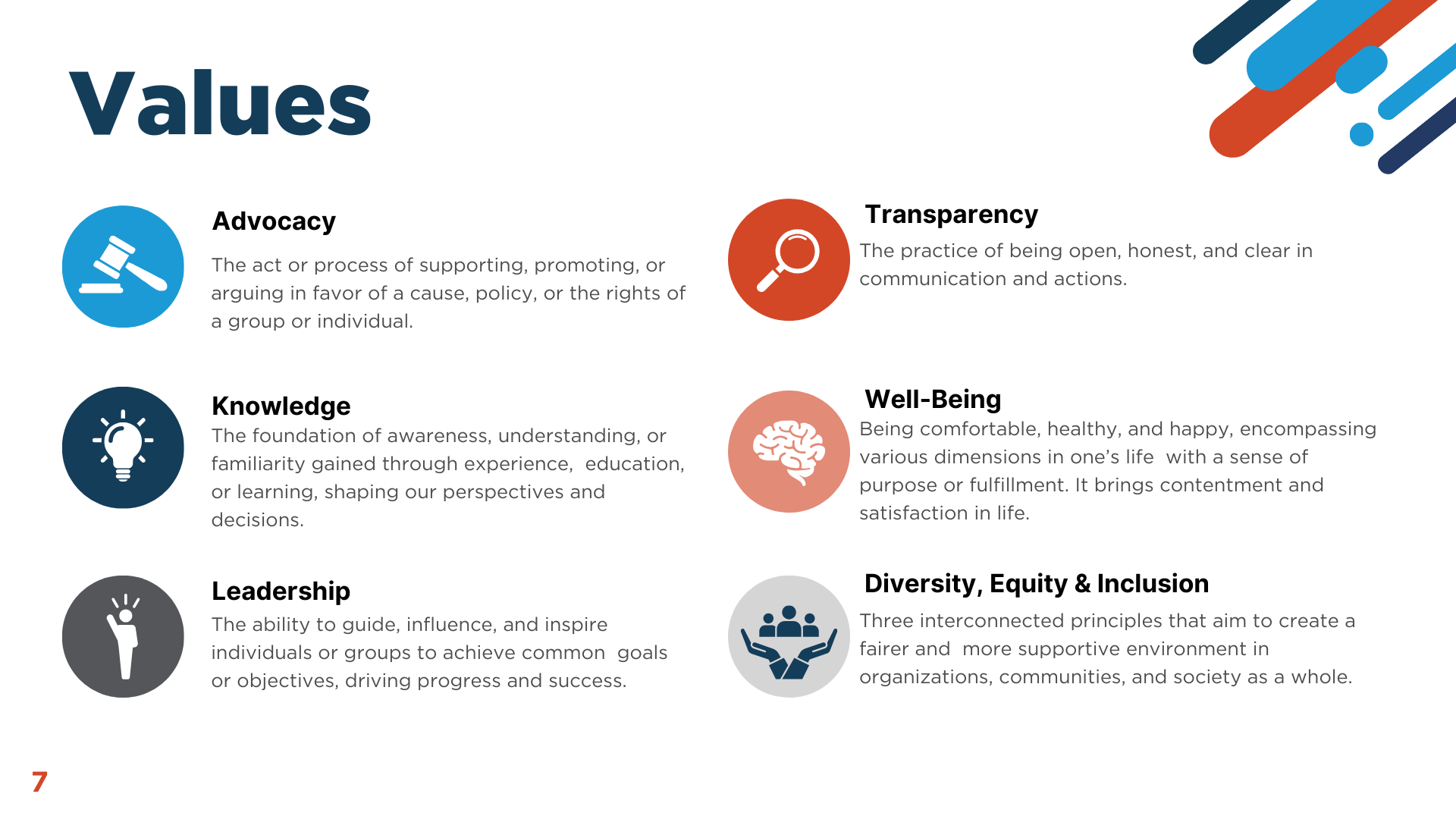 Values

Advocacy

The act or process of supporting, promoting, or arguing in favor of a cause, policy, or the rights of a group or individual.

Knowledge

The foundation of awareness, understanding, or familiarity gained through experience, education, or learning, shaping our perspectives and decisions.

Leadership

The ability to guide, influence, and inspire individuals or groups to achieve common goals or objectives, driving progress and success.

Transparency

The practice of being open, honest, and clear in communication and actions.

Well-Being

Being comfortable, healthy, and happy, encompassing various dimensions in one's life with a sense of purpose or fulfillment. It brings contentment and satisfaction in life.

Diversity, Equity & Inclusion

Three interconnected principles that aim to create a fairer and more supportive environment in organizations, communities, and society as a whole.

7